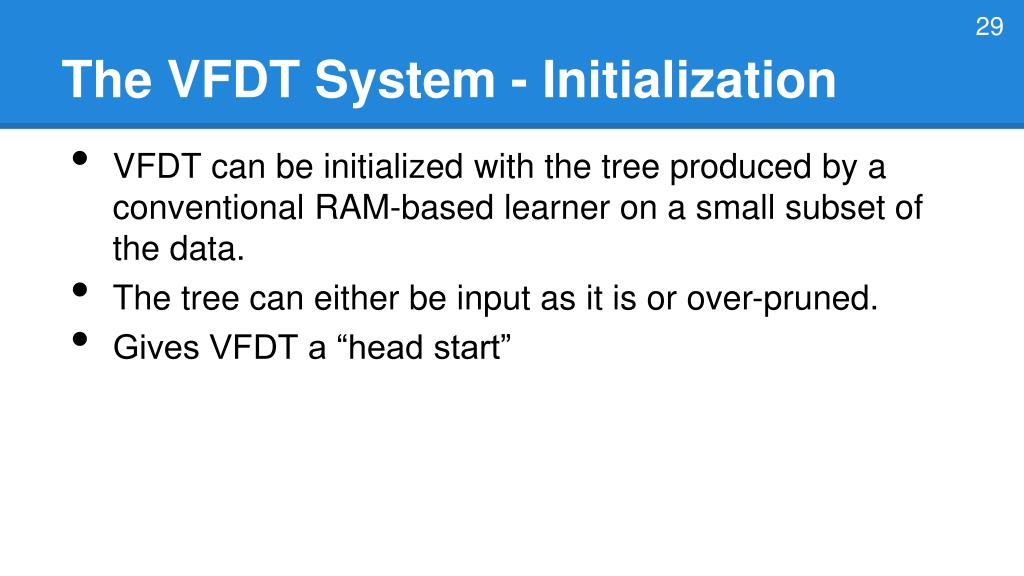 29

The VFDT System - Initialization

• VFDT can be initialized with the tree produced by a conventional RAM-based learner on a small subset of the data.
• The tree can either be input as it is or over-pruned.
• Gives VFDT a “head start”